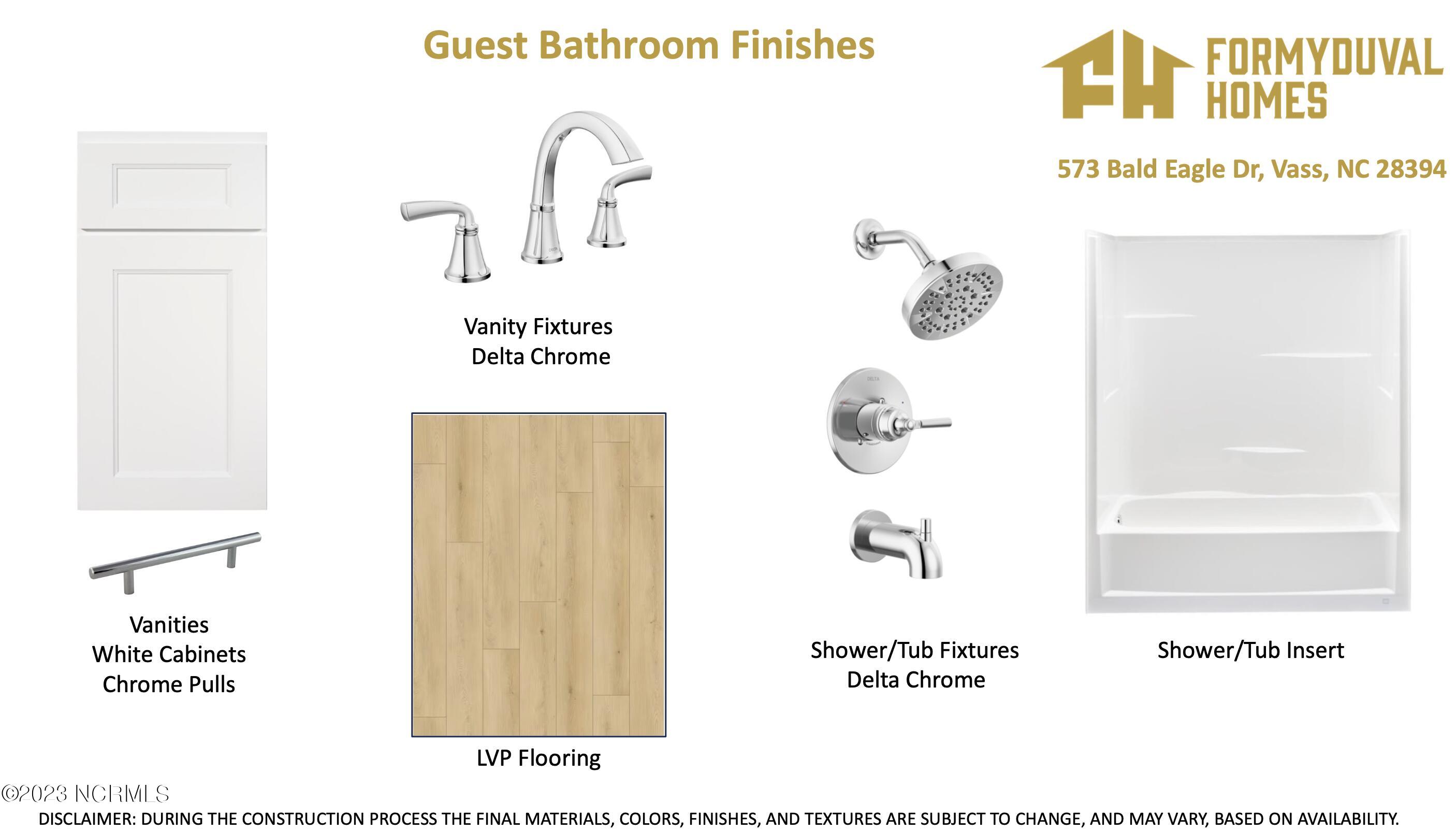 Guest Bathroom Finishes

FH FORMYDUVAL HOMES

573 Bald Eagle Dr, Vass, NC 28394

Vanity Fixtures
Delta Chrome

Vanities
White Cabinets
Chrome Pulls

LVP Flooring

Shower/Tub Fixtures
Delta Chrome

Shower/Tub Insert

©2023 NCRMLS

DISCLAIMER: DURING THE CONSTRUCTION PROCESS THE FINAL MATERIALS, COLORS, FINISHES, AND TEXTURES ARE SUBJECT TO CHANGE, AND MAY VARY, BASED ON AVAILABILITY.